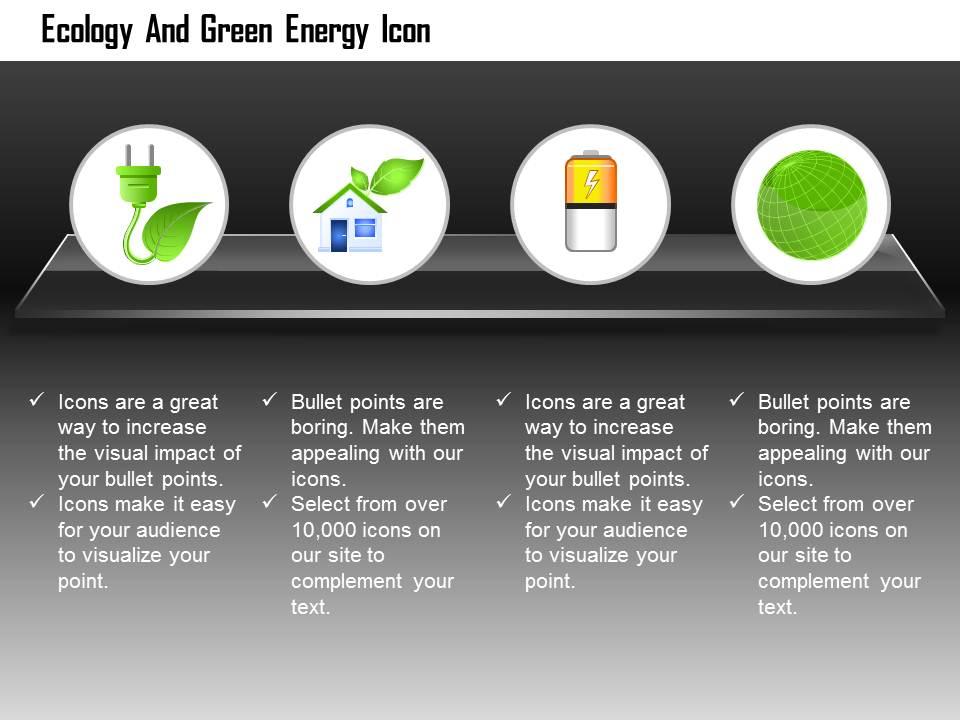 Ecology And Green Energy Icon

✓ Icons are a great way to increase the visual impact of your bullet points.
✓ Icons make it easy for your audience to visualize your point.

✓ Bullet points are boring. Make them appealing with our icons.
✓ Select from over 10,000 icons on our site to complement your text.

✓ Icons are a great way to increase the visual impact of your bullet points.
✓ Icons make it easy for your audience to visualize your point.

✓ Bullet points are boring. Make them appealing with our icons.
✓ Select from over 10,000 icons on our site to complement your text.